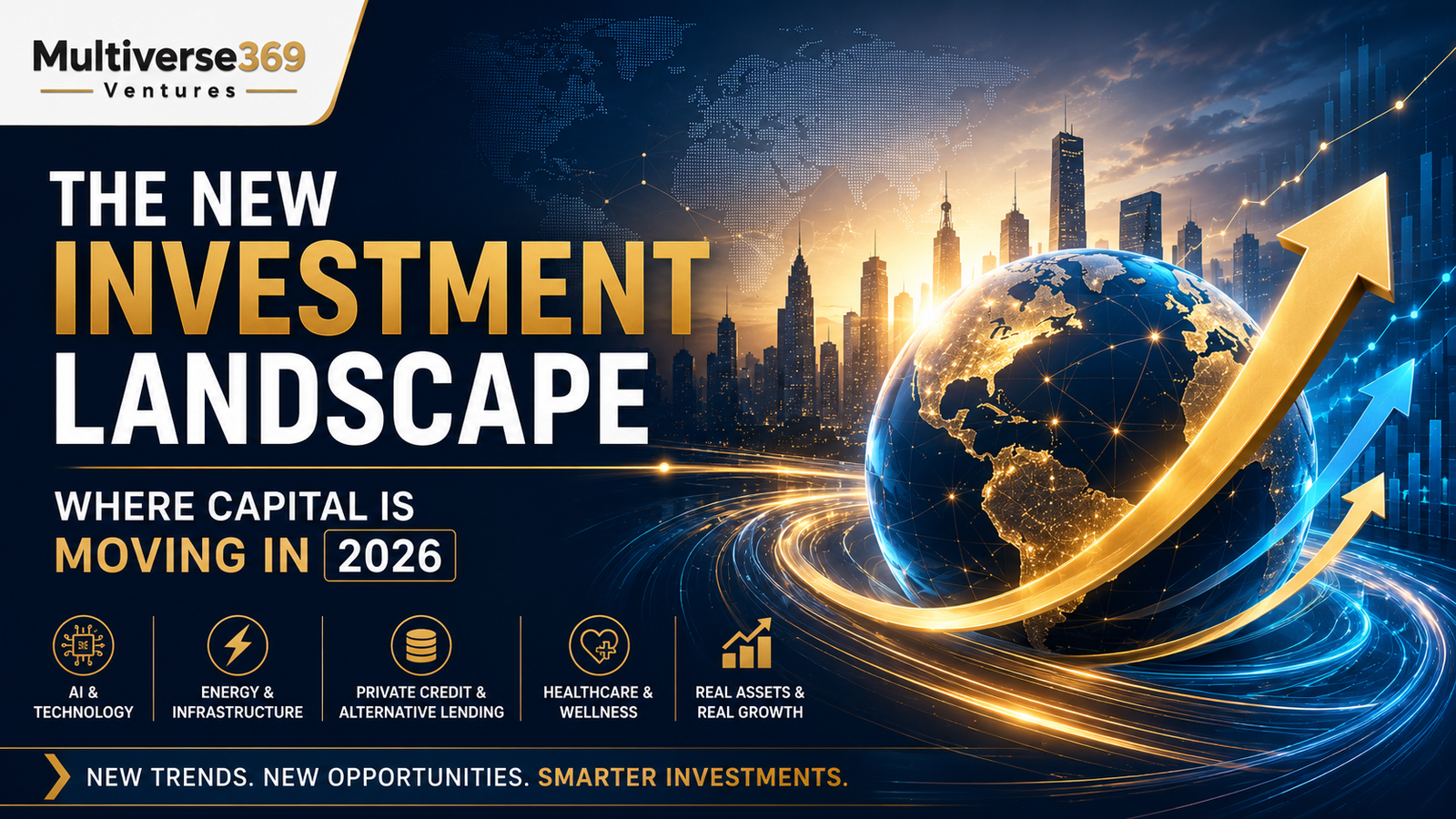 Multiverse369
Ventures

THE NEW
INVESTMENT
LANDSCAPE

WHERE CAPITAL IS
MOVING IN 2026

AI & TECHNOLOGY

ENERGY & INFRASTRUCTURE

PRIVATE CREDIT & ALTERNATIVE LENDING

HEALTHCARE & WELLNESS

REAL ASSETS & REAL GROWTH

NEW TRENDS. NEW OPPORTUNITIES. SMARTER INVESTMENTS.